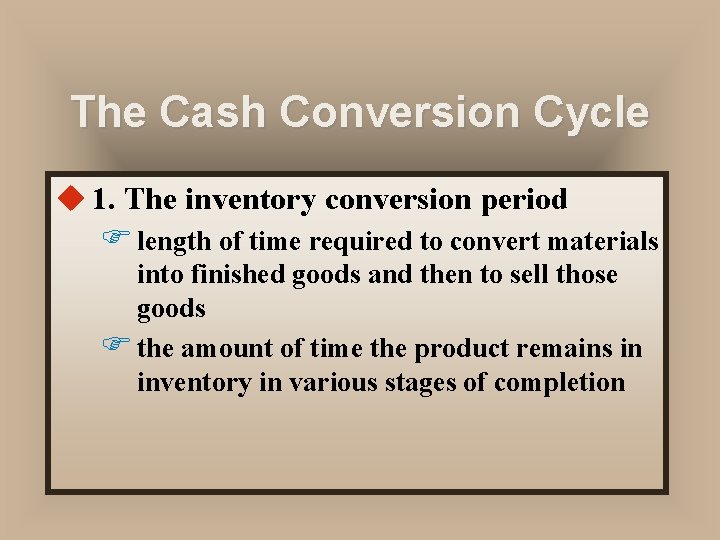 The Cash Conversion Cycle

1. The inventory conversion period

length of time required to convert materials into finished goods and then to sell those goods

the amount of time the product remains in inventory in various stages of completion